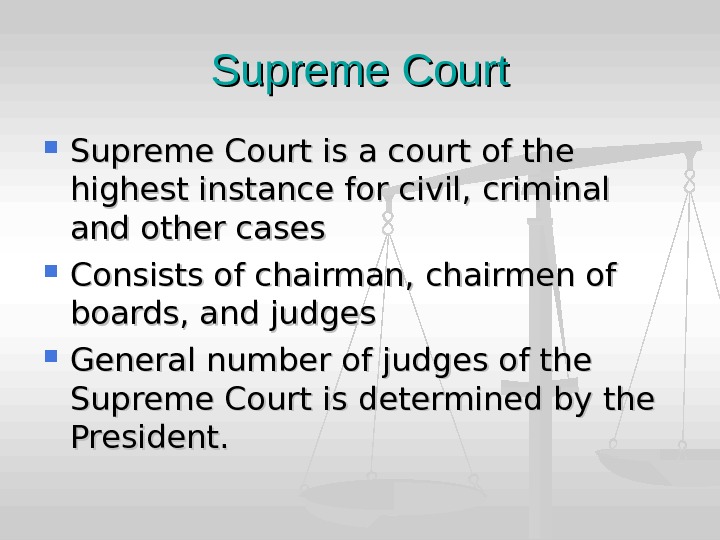 Supreme Court

- Supreme Court is a court of the highest instance for civil, criminal and other cases
- Consists of chairman, chairmen of boards, and judges
- General number of judges of the Supreme Court is determined by the President.